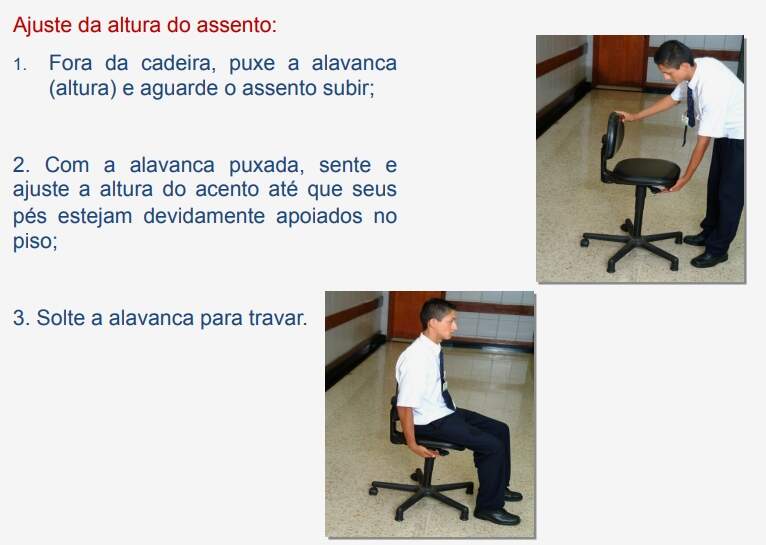 Ajuste da altura do assento:

1. Fora da cadeira, puxe a alavanca (altura) e aguarde o assento subir;

2. Com a alavanca puxada, sente e ajuste a altura do acento até que seus pés estejam devidamente apoiados no piso;

3. Solte a alavanca para travar.